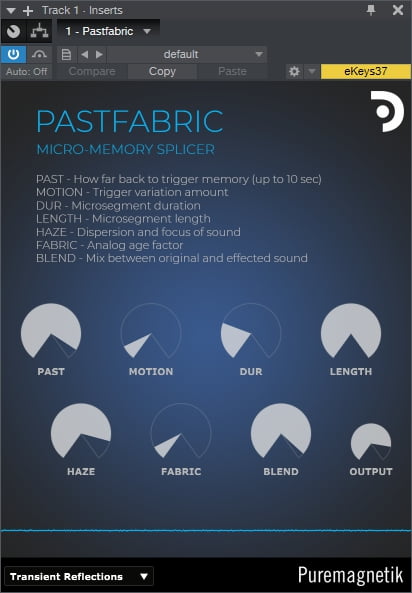 Track 1 - Inserts

1 - Pastfabric

default

Auto: Off Compare Copy Paste

eKeys37

PASTFABRIC

MICRO-MEMORY SPLICER

PAST - How far back to trigger memory (up to 10 sec)
MOTION - Trigger variation amount
DUR - Microsegment duration
LENGTH - Microsegment length
HAZE - Dispersion and focus of sound
FABRIC - Analog age factor
BLEND - Mix between original and effected sound

PAST MOTION DUR LENGTH

HAZE FABRIC BLEND OUTPUT

Transient Reflections

Puremagnetik